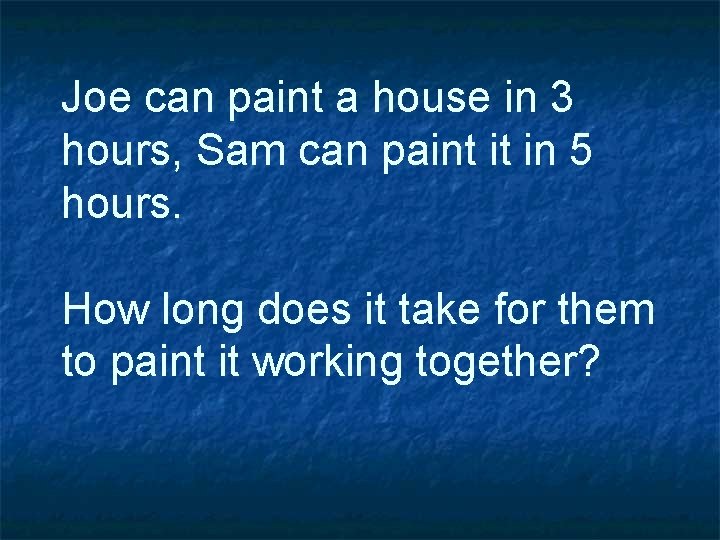 Joe can paint a house in 3 hours, Sam can paint it in 5 hours.

How long does it take for them to paint it working together?